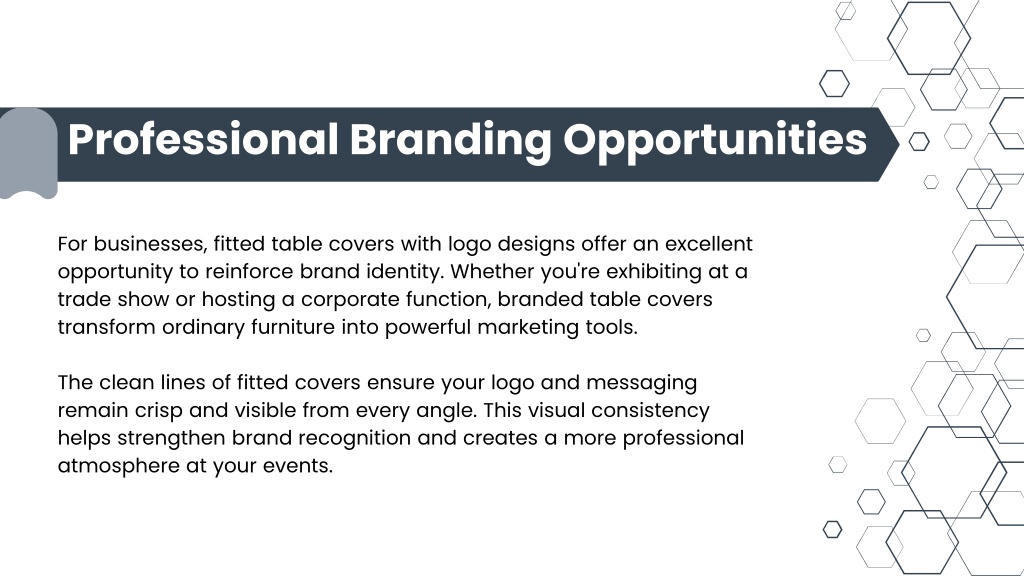 Professional Branding Opportunities

For businesses, fitted table covers with logo designs offer an excellent opportunity to reinforce brand identity. Whether you're exhibiting at a trade show or hosting a corporate function, branded table covers transform ordinary furniture into powerful marketing tools.

The clean lines of fitted covers ensure your logo and messaging remain crisp and visible from every angle. This visual consistency helps strengthen brand recognition and creates a more professional atmosphere at your events.